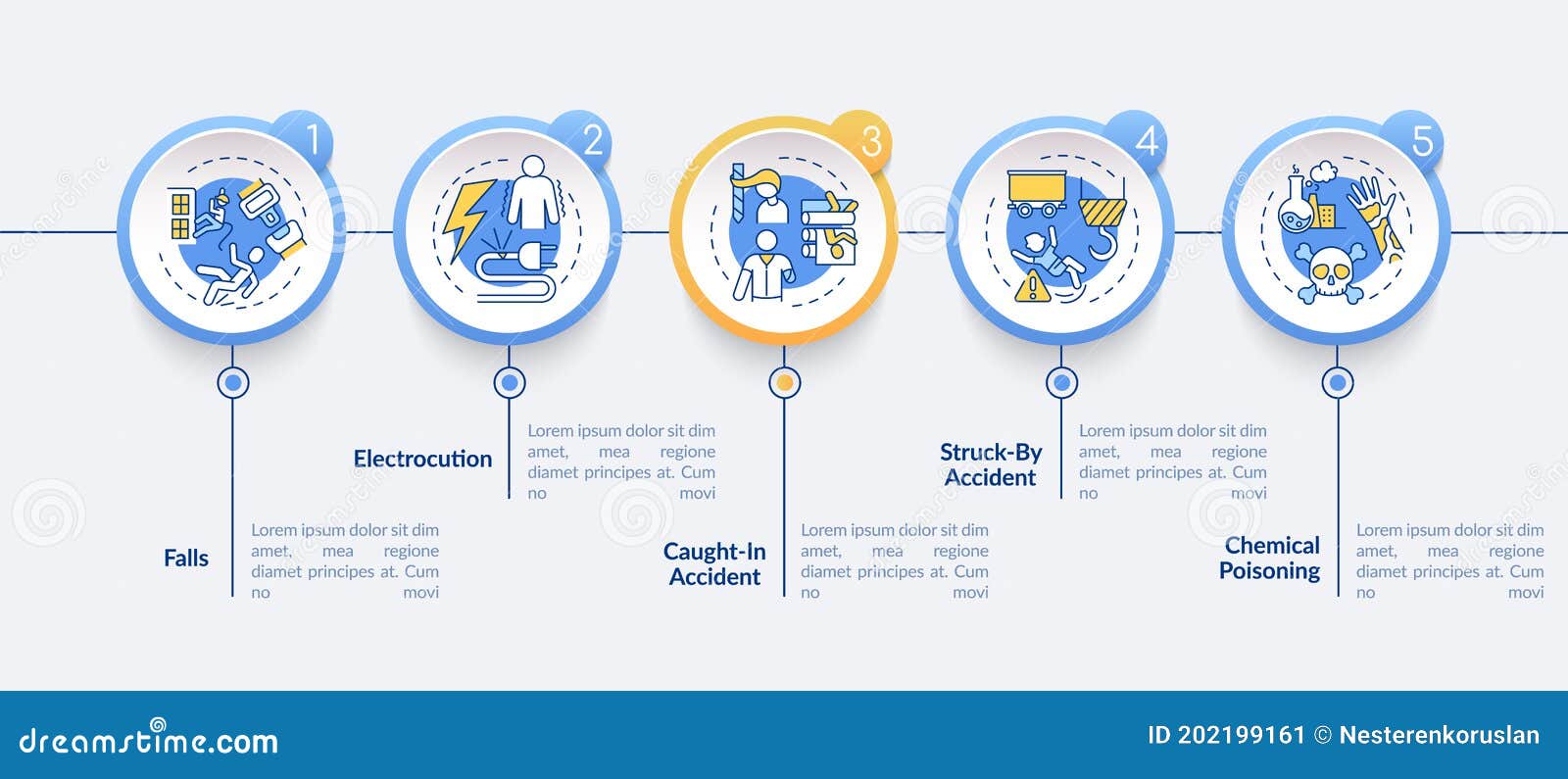 1
2
3
4
5

Falls
Lorem ipsum dolor sit dim amet, mea regione diamet principes at. Cum no movi

Electrocution
Lorem ipsum dolor sit dim amet, mea regione diamet principes at. Cum no movi

Caught-In Accident
Lorem ipsum dolor sit dim amet, mea regione diamet principes at. Cum no movi

Struck-By Accident
Lorem ipsum dolor sit dim amet, mea regione diamet principes at. Cum no movi

Chemical Poisoning
Lorem ipsum dolor sit dim amet, mea regione diamet principes at. Cum no movi

dreamstime.com
ID 202199161 © Nesterenkoruslan